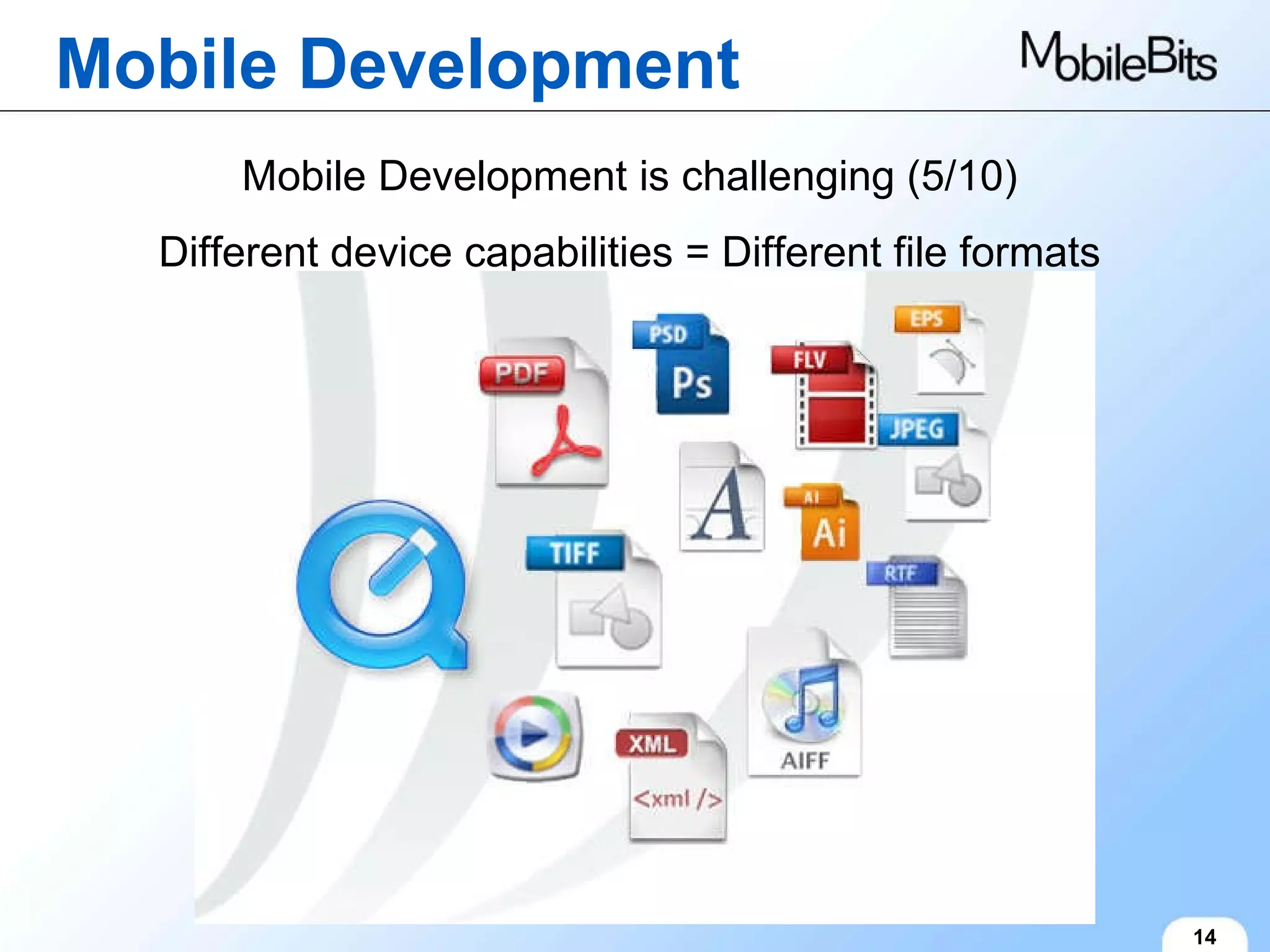 Mobile Development

MobileBits

Mobile Development is challenging (5/10)

Different device capabilities = Different file formats

PDF

PSD
Ps

FLV

EPS

JPEG

A

AI
Ai

TIFF

RTF

XML
<xml />

AIFF

14